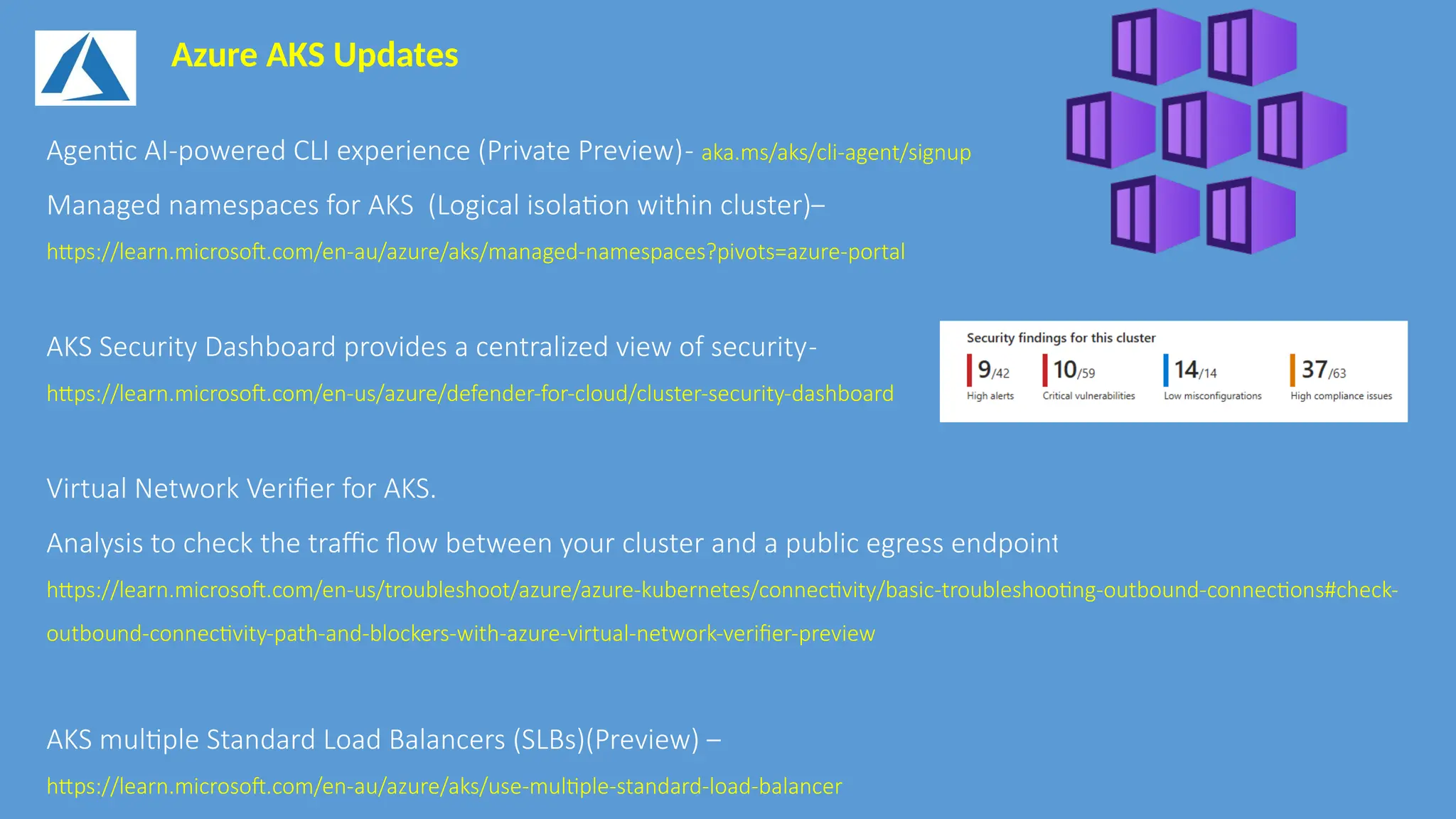 Azure AKS Updates

Agentic AI-powered CLI experience (Private Preview)- aka.ms/aks/cli-agent/signup

Managed namespaces for AKS (Logical isolation within cluster)–

https://learn.microsoft.com/en-au/azure/aks/managed-namespaces?pivots=azure-portal

AKS Security Dashboard provides a centralized view of security-

https://learn.microsoft.com/en-us/azure/defender-for-cloud/cluster-security-dashboard

Security findings for this cluster

9/42 High alerts
10/59 Critical vulnerabilities
14/14 Low misconfigurations
37/63 High compliance issues

Virtual Network Verifier for AKS.

Analysis to check the traffic flow between your cluster and a public egress endpoint

https://learn.microsoft.com/en-us/troubleshoot/azure/azure-kubernetes/connectivity/basic-troubleshooting-outbound-connections#check-outbound-connectivity-path-and-blockers-with-azure-virtual-network-verifier-preview

AKS multiple Standard Load Balancers (SLBs)(Preview) –

https://learn.microsoft.com/en-au/azure/aks/use-multiple-standard-load-balancer